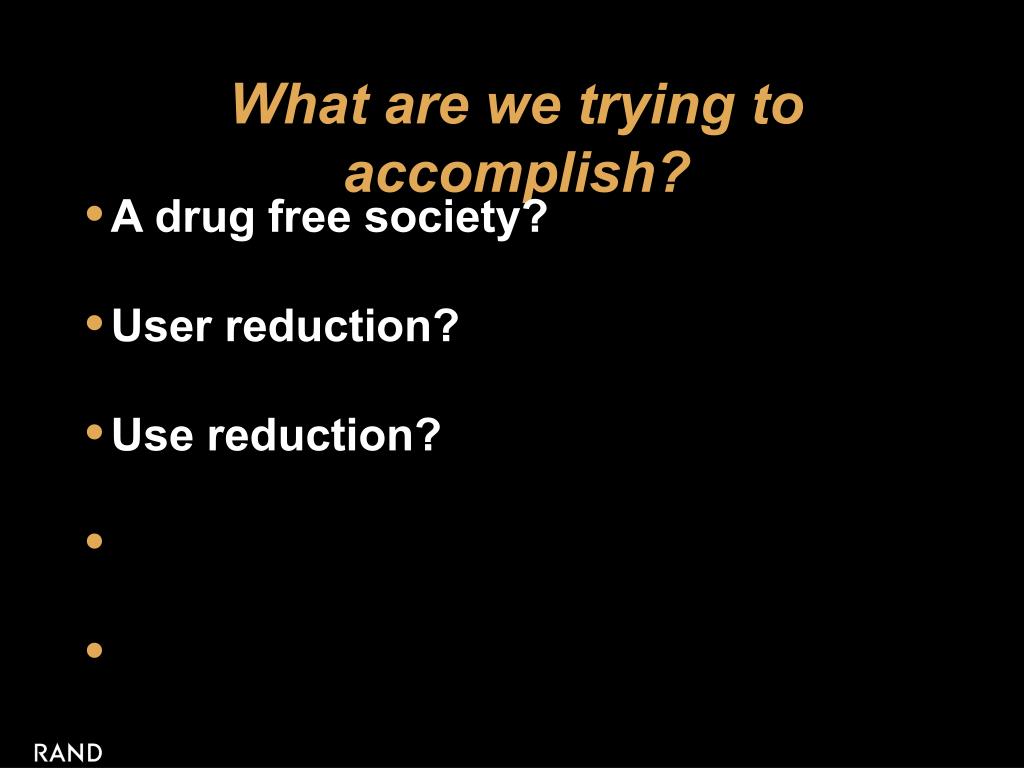 What are we trying to accomplish?

• A drug free society?

• User reduction?

• Use reduction?

•

•

RAND